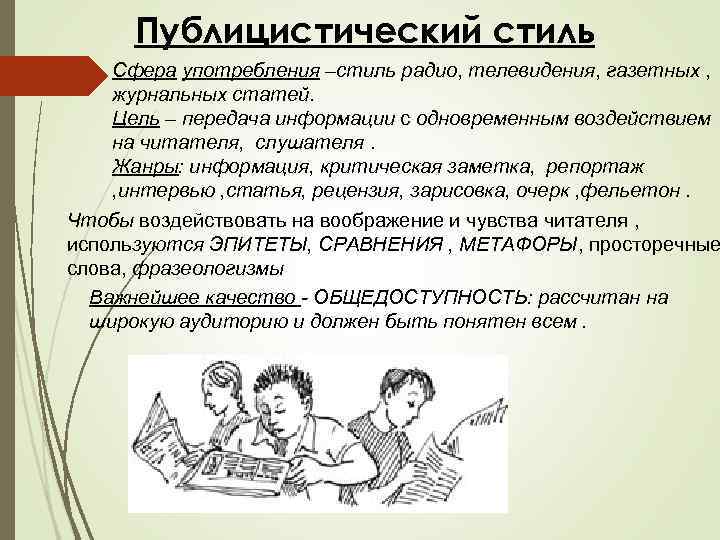 Публицистический стиль

Сфера употребления –стиль радио, телевидения, газетных , журнальных статей.
Цель – передача информации с одновременным воздействием на читателя, слушателя .
Жанры: информация, критическая заметка, репортаж ,интервью ,статья, рецензия, зарисовка, очерк ,фельетон .

Чтобы воздействовать на воображение и чувства читателя , используются ЭПИТЕТЫ, СРАВНЕНИЯ , МЕТАФОРЫ, просторечные слова, фразеологизмы

Важнейшее качество - ОБЩЕДОСТУПНОСТЬ: рассчитан на широкую аудиторию и должен быть понятен всем .